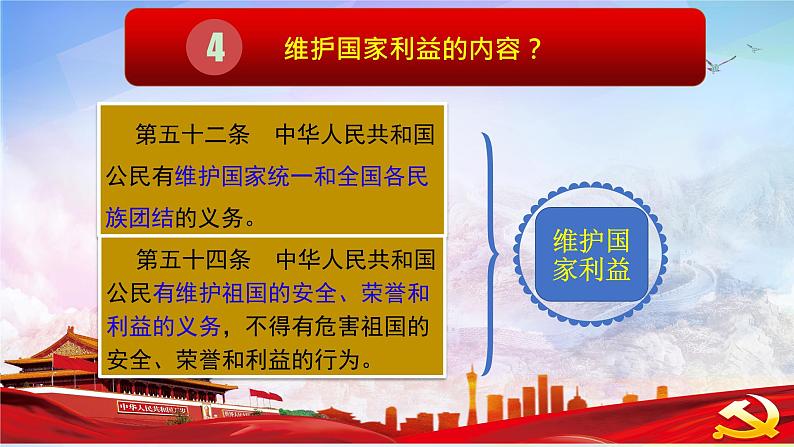 4 维护国家利益的内容？

第五十二条 中华人民共和国公民有维护国家统一和全国各民族团结的义务。

第五十四条 中华人民共和国公民有维护祖国的安全、荣誉和利益的义务，不得有危害祖国的安全、荣誉和利益的行为。

维护国家利益

中华人民共和国万岁